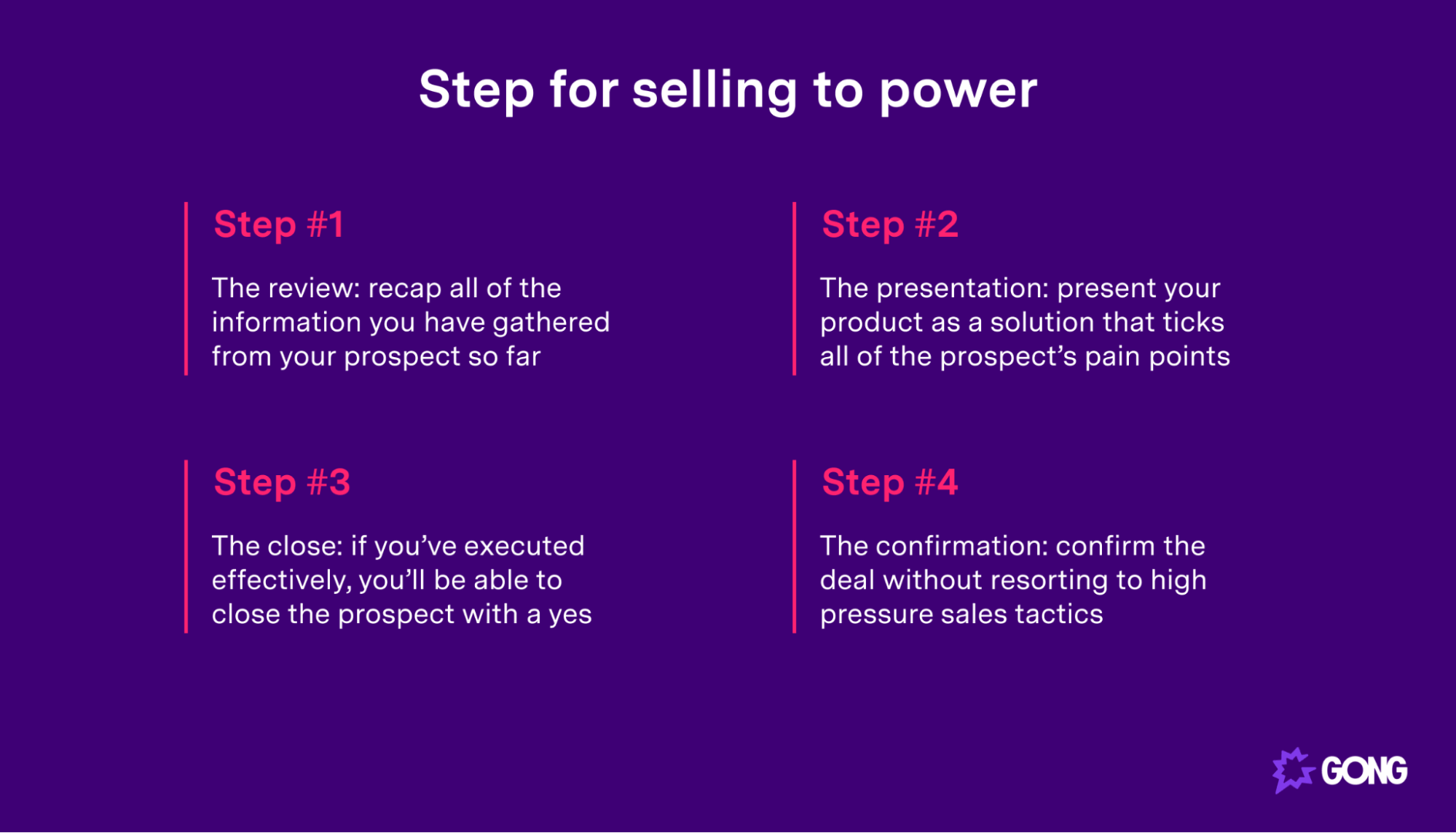 Step for selling to power

Step #1

The review: recap all of the information you have gathered from your prospect so far

Step #2

The presentation: present your product as a solution that ticks all of the prospect's pain points

Step #3

The close: if you've executed effectively, you'll be able to close the prospect with a yes

Step #4

The confirmation: confirm the deal without resorting to high pressure sales tactics

GONG